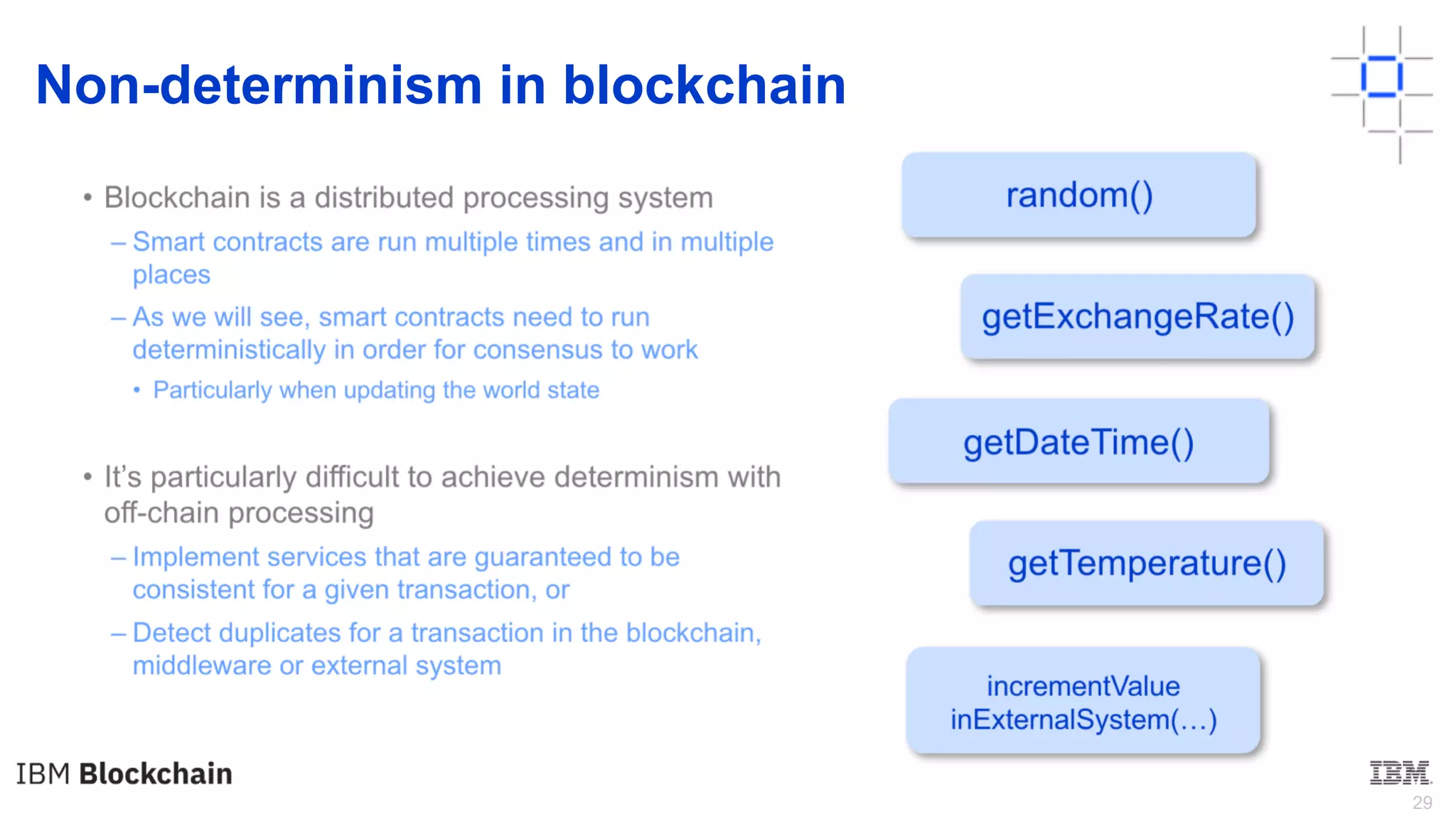 Non-determinism in blockchain

• Blockchain is a distributed processing system

– Smart contracts are run multiple times and in multiple places

– As we will see, smart contracts need to run deterministically in order for consensus to work

• Particularly when updating the world state

• It's particularly difficult to achieve determinism with off-chain processing

– Implement services that are guaranteed to be consistent for a given transaction, or

– Detect duplicates for a transaction in the blockchain, middleware or external system

random()

getExchangeRate()

getDateTime()

getTemperature()

incrementValue inExternalSystem(…)

IBM Blockchain

IBM

29